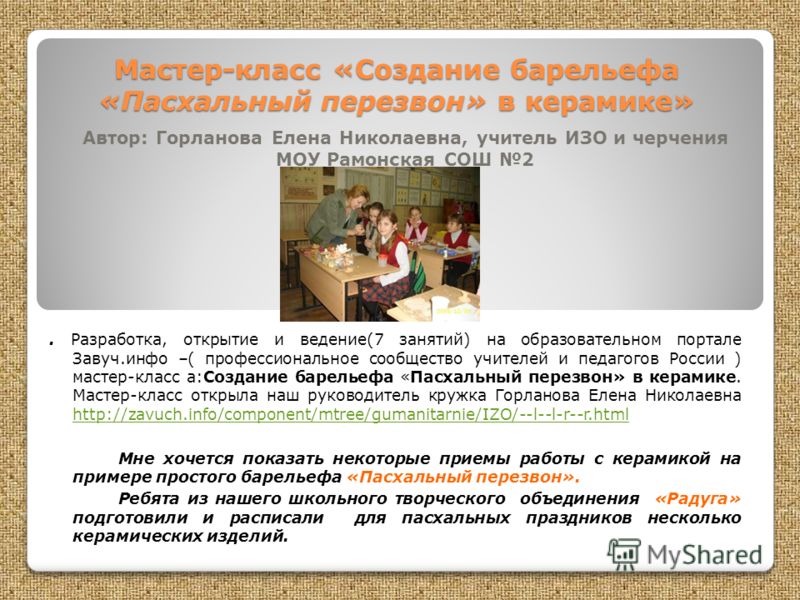 Мастер-класс «Создание барельефа «Пасхальный перезвон» в керамике»

Автор: Горланова Елена Николаевна, учитель ИЗО и черчения МОУ Рамонская СОШ №2

. Разработка, открытие и ведение(7 занятий) на образовательном портале Завуч.инфо –( профессиональное сообщество учителей и педагогов России ) мастер-класс а:Создание барельефа «Пасхальный перезвон» в керамике. Мастер-класс открыла наш руководитель кружка Горланова Елена Николаевна http://zavuch.info/component/mtree/gumanitarnie/IZO/--l--l-r--r.html

Мне хочется показать некоторые приемы работы с керамикой на примере простого барельефа «Пасхальный перезвон».

Ребята из нашего школьного творческого объединения «Радуга» подготовили и расписали для пасхальных праздников несколько керамических изделий.

MyShared